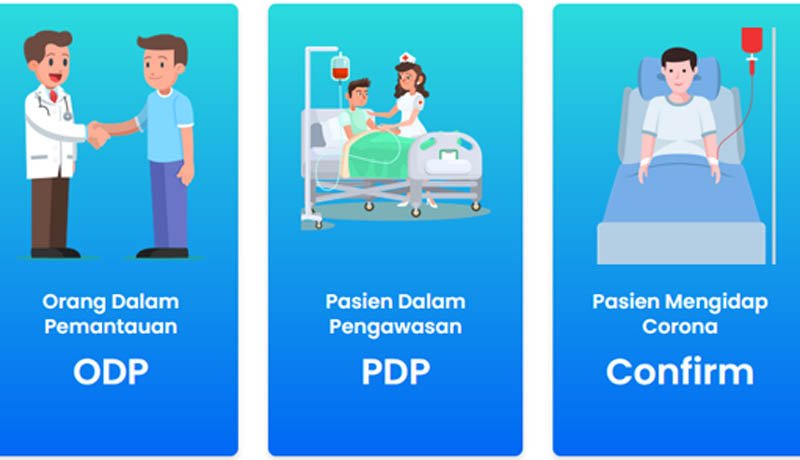 Orang Dalam Pemantauan

ODP

Pasien Dalam Pengawasan

PDP

Pasien Mengidap Corona

Confirm